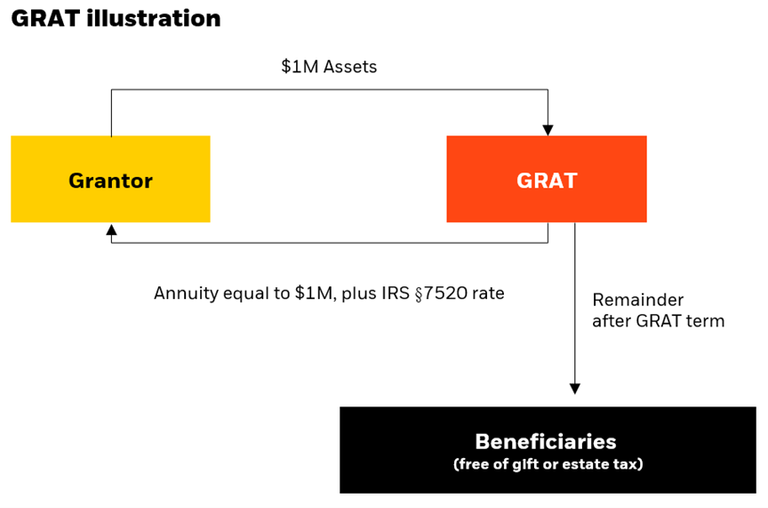 GRAT illustration

\$1M Assets

Grantor

GRAT

Annuity equal to \$1M, plus IRS §7520 rate

Remainder after GRAT term

Beneficiaries
(free of gift or estate tax)